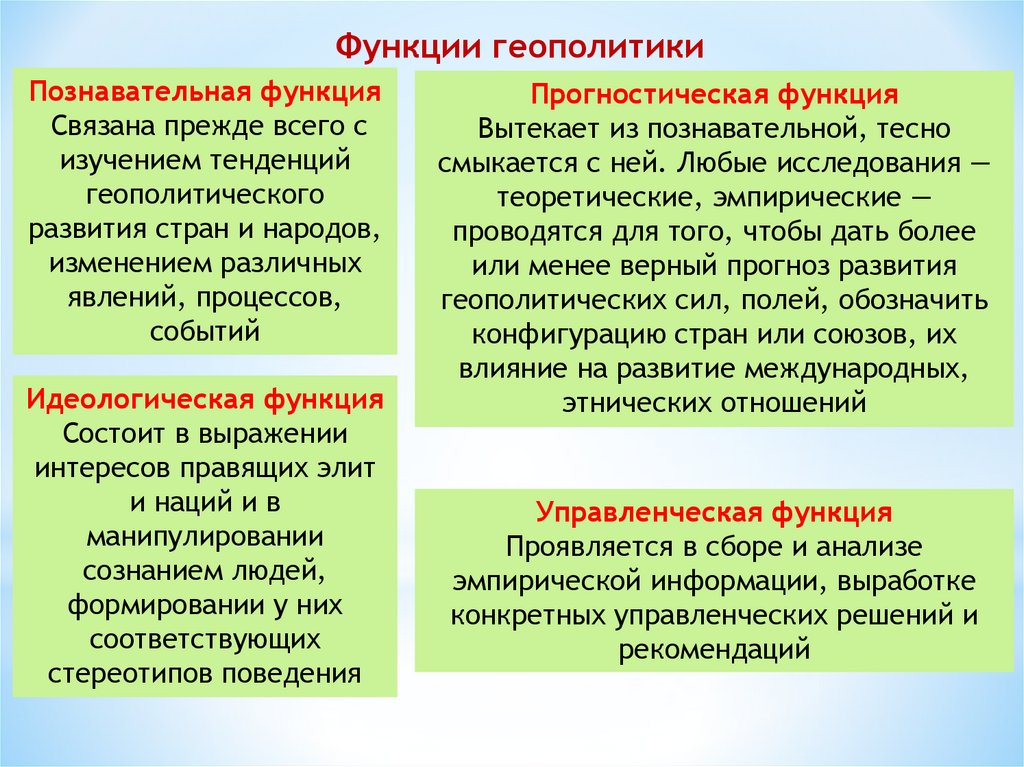 Функции геополитики

Познавательная функция
Связана прежде всего с изучением тенденций геополитического развития стран и народов, изменением различных явлений, процессов, событий

Идеологическая функция
Состоит в выражении интересов правящих элит и наций и в манипулировании сознанием людей, формировании у них соответствующих стереотипов поведения

Прогностическая функция
Вытекает из познавательной, тесно смыкается с ней. Любые исследования — теоретические, эмпирические — проводятся для того, чтобы дать более или менее верный прогноз развития геополитических сил, полей, обозначить конфигурацию стран или союзов, их влияние на развитие международных, этнических отношений

Управленческая функция
Проявляется в сборе и анализе эмпирической информации, выработке конкретных управленческих решений и рекомендаций